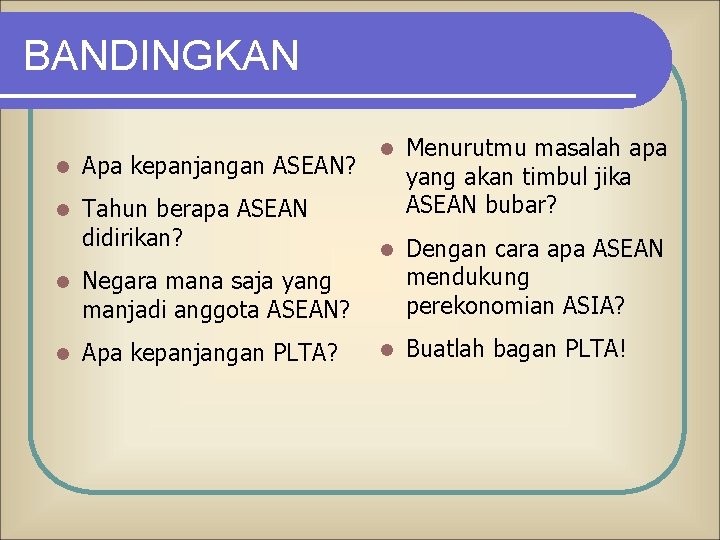 BANDINGKAN

- Apa kepanjangan ASEAN?
- Tahun berapa ASEAN didirikan?
- Negara mana saja yang manjadi anggota ASEAN?
- Apa kepanjangan PLTA?

- Menurutmu masalah apa yang akan timbul jika ASEAN bubar?
- Dengan cara apa ASEAN mendukung perekonomian ASIA?
- Buatlah bagan PLTA!